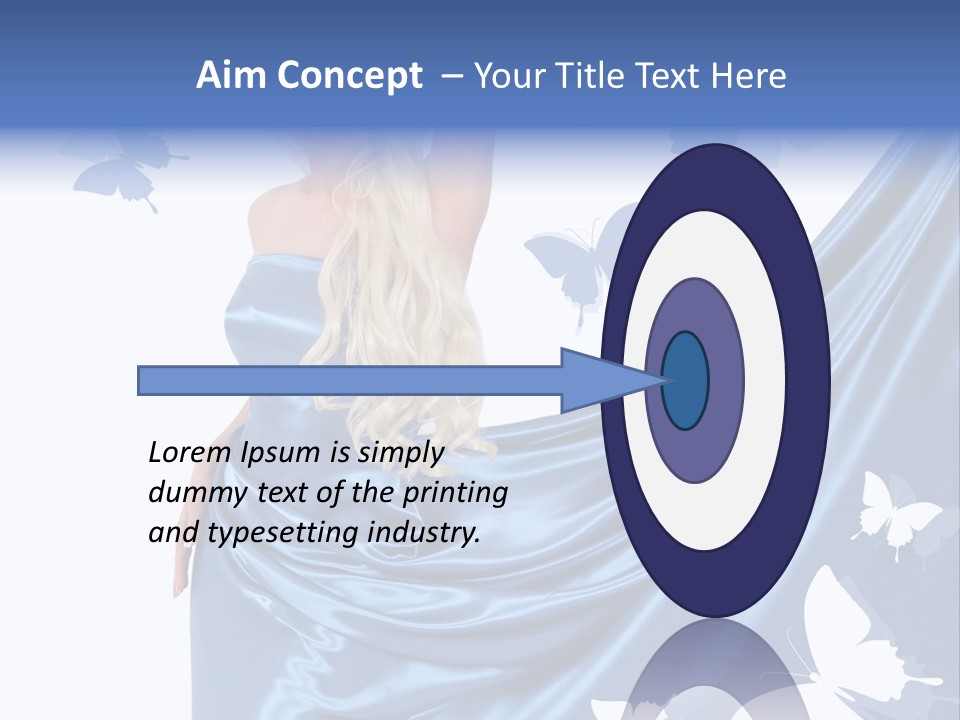 Aim Concept – Your Title Text Here

Lorem Ipsum is simply dummy text of the printing and typesetting industry.